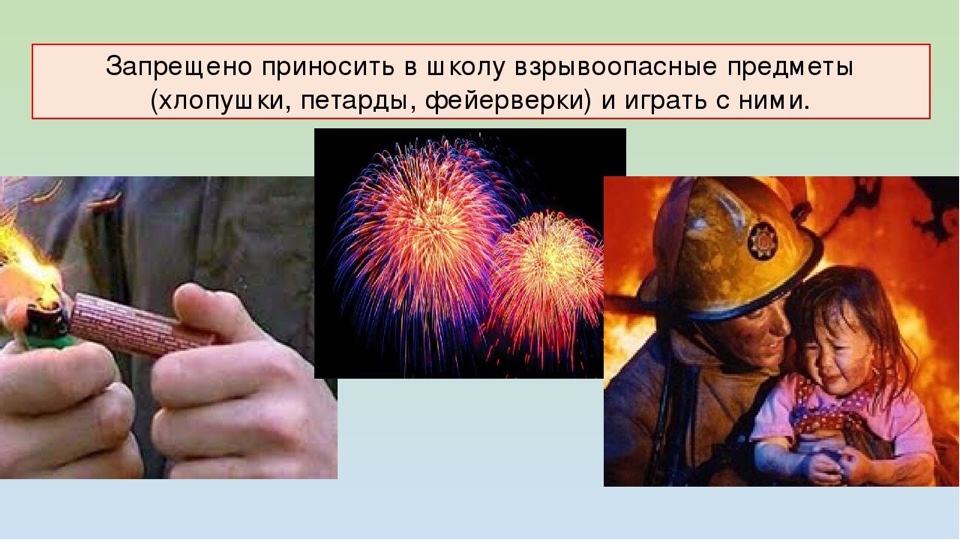 Запрещено приносить в школу взрывоопасные предметы (хлопушки, петарды, фейерверки) и играть с ними.